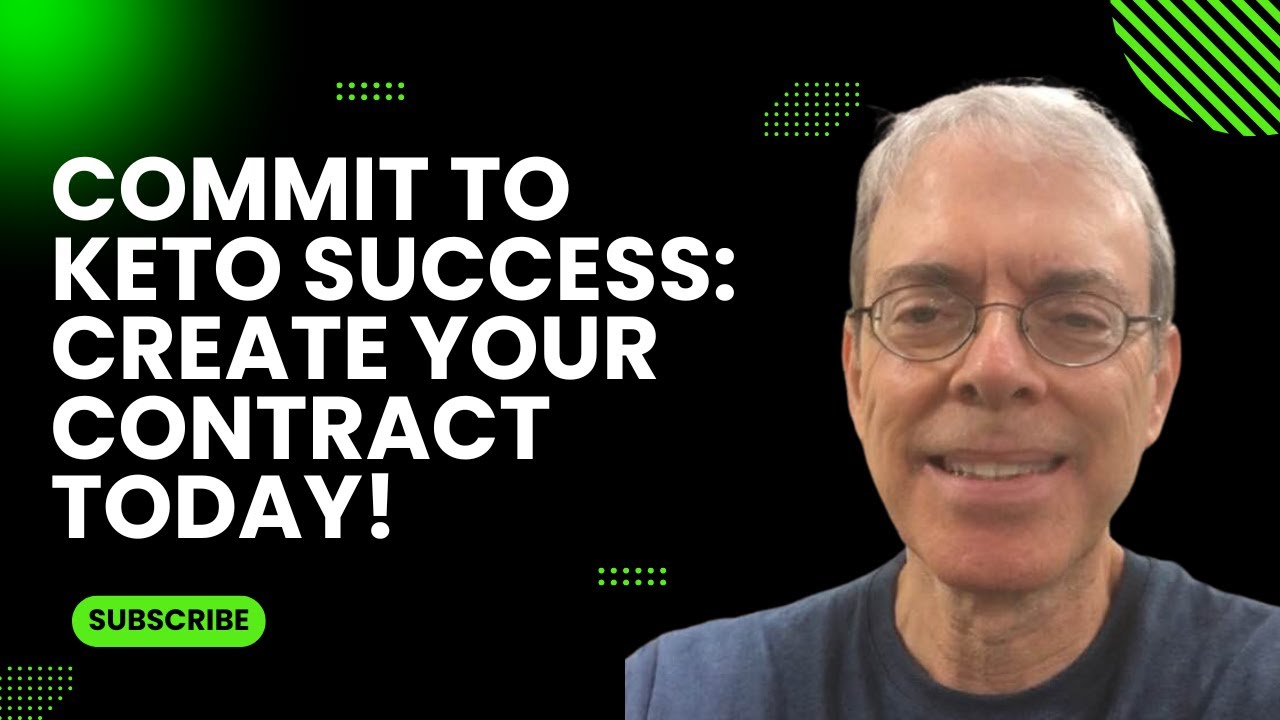 COMMIT TO KETO SUCCESS: CREATE YOUR CONTRACT TODAY!

SUBSCRIBE